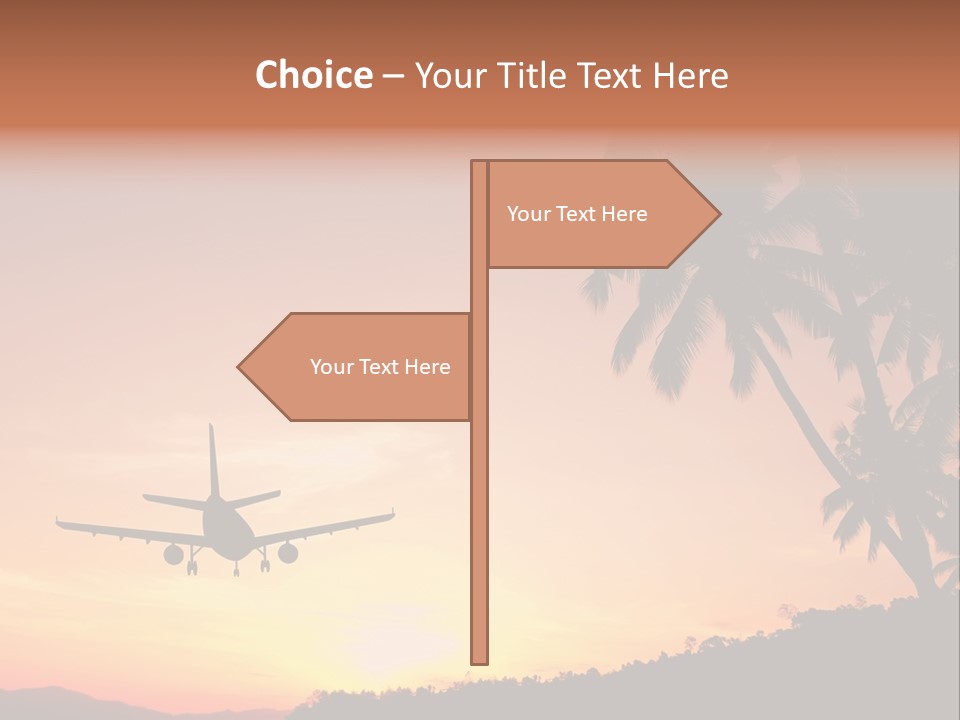 Choice – Your Title Text Here

Your Text Here

Your Text Here